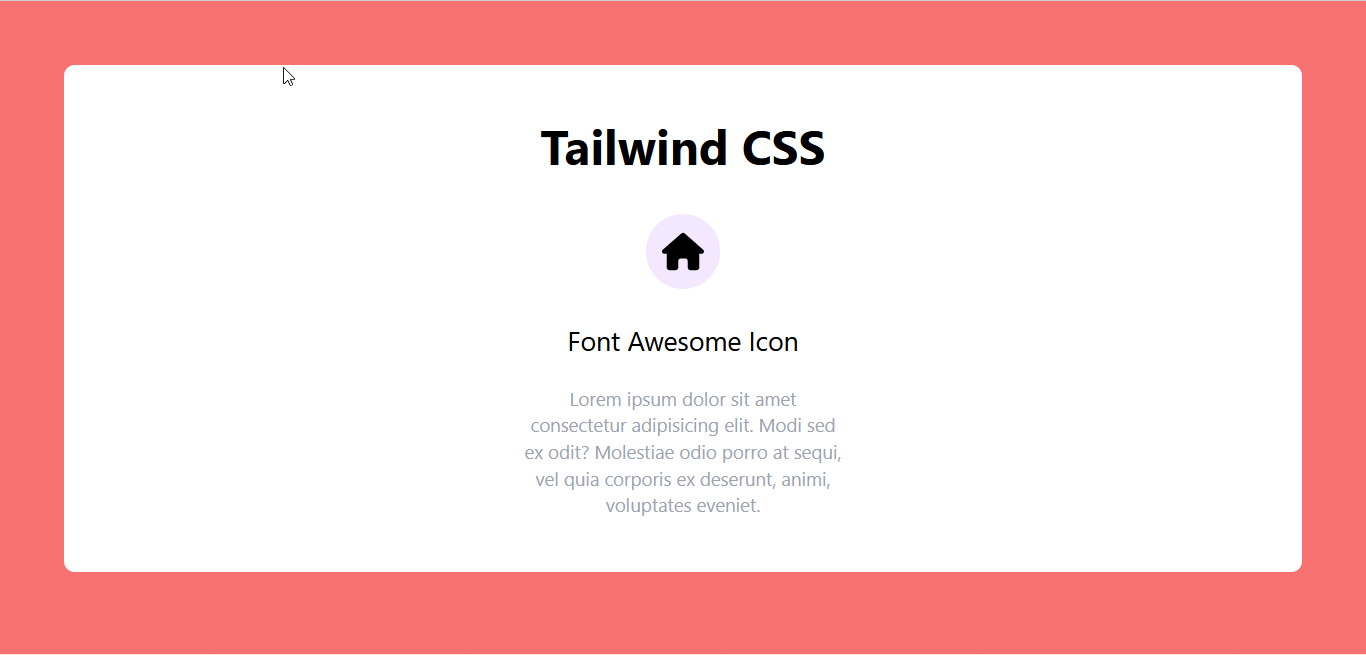 Tailwind CSS

Font Awesome Icon

Lorem ipsum dolor sit amet consectetur adipisicing elit. Modi sed ex odit? Molestiae odio porro at sequi, vel quia corporis ex deserunt, animi, voluptates eveniet.